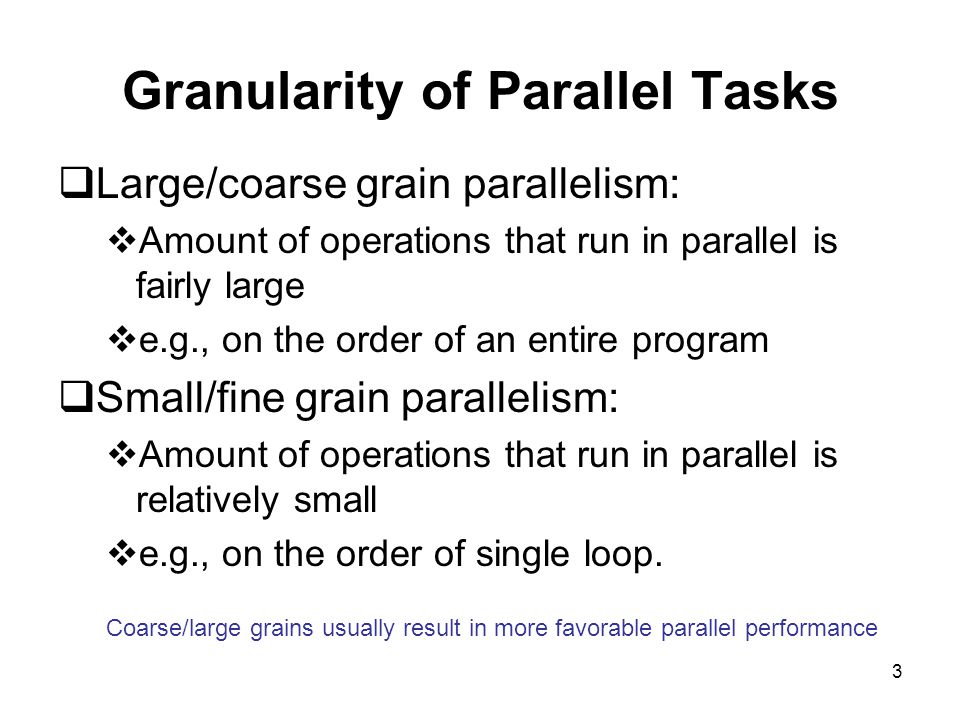 Granularity of Parallel Tasks

❑Large/coarse grain parallelism:

❖Amount of operations that run in parallel is fairly large

❖e.g., on the order of an entire program

❑Small/fine grain parallelism:

❖Amount of operations that run in parallel is relatively small

❖e.g., on the order of single loop.

Coarse/large grains usually result in more favorable parallel performance

3